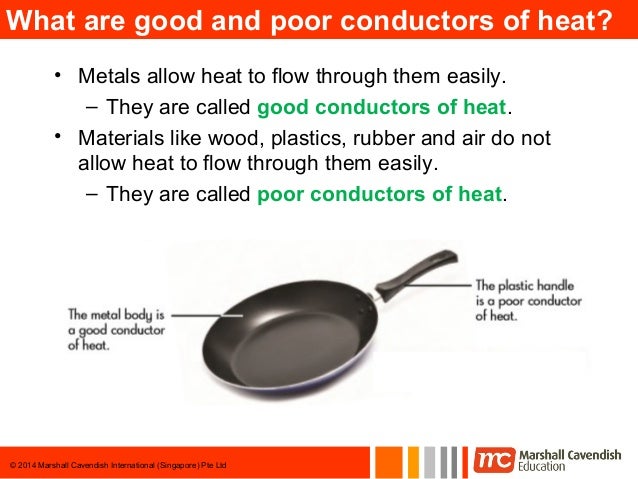 What are good and poor conductors of heat?

• Metals allow heat to flow through them easily.
– They are called good conductors of heat.

• Materials like wood, plastics, rubber and air do not allow heat to flow through them easily.
– They are called poor conductors of heat.

The metal body is a good conductor of heat.

The plastic handle is a poor conductor of heat.

© 2014 Marshall Cavendish International (Singapore) Pte Ltd

mc Marshall Cavendish Education